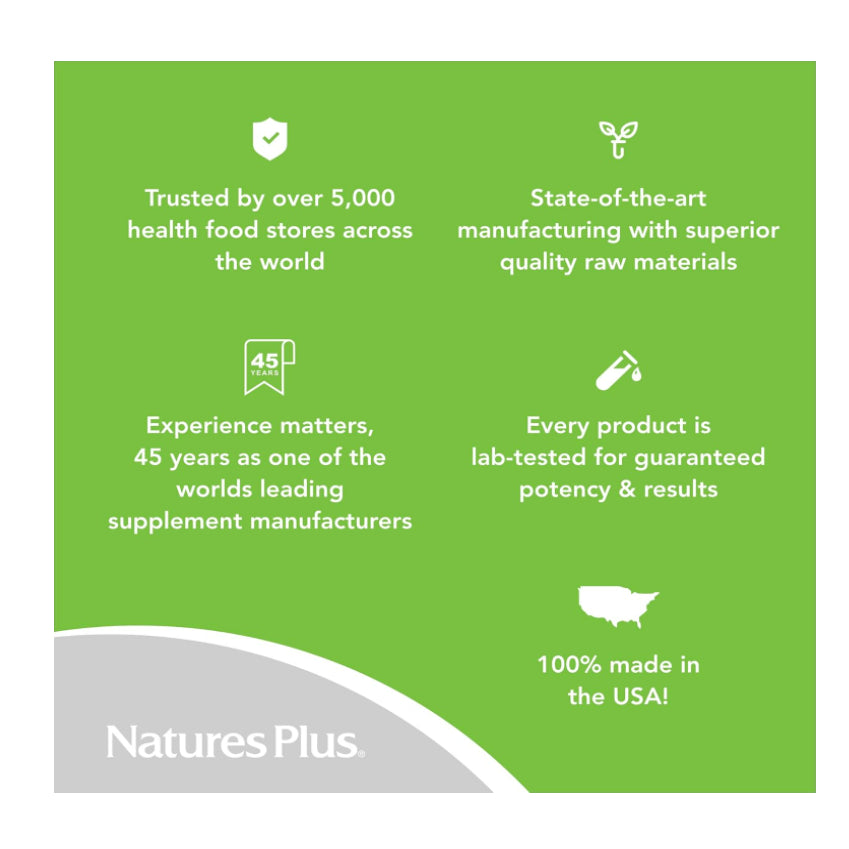 Trusted by over 5,000 health food stores across the world

State-of-the-art manufacturing with superior quality raw materials

45 YEARS

Experience matters, 45 years as one of the worlds leading supplement manufacturers

Every product is lab-tested for guaranteed potency & results

100% made in the USA!

NaturesPlus.